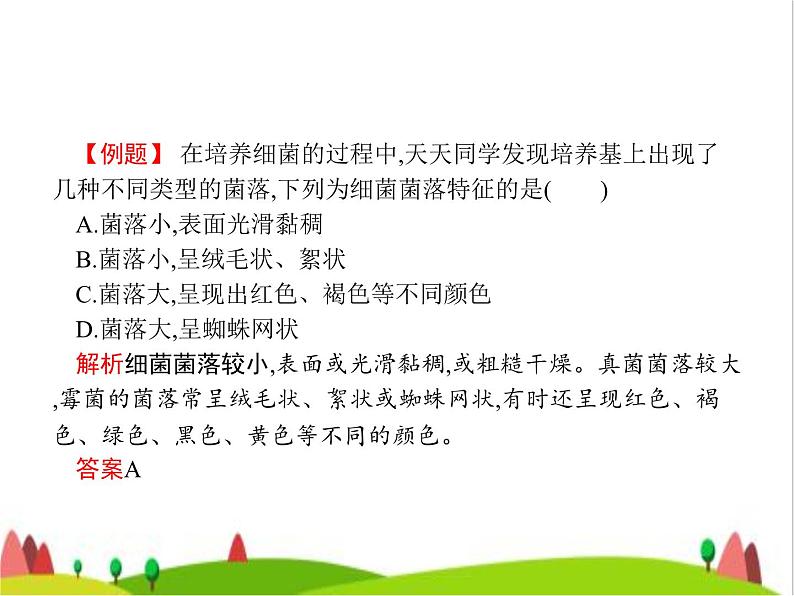 【例题】 在培养细菌的过程中,天天同学发现培养基上出现了几种不同类型的菌落,下列为细菌菌落特征的是(　　)

A.菌落小,表面光滑黏稠

B.菌落小,呈绒毛状、絮状

C.菌落大,呈现出红色、褐色等不同颜色

D.菌落大,呈蜘蛛网状

解析细菌菌落较小,表面或光滑黏稠,或粗糙干燥。真菌菌落较大,霉菌的菌落常呈绒毛状、絮状或蜘蛛网状,有时还呈现红色、褐色、绿色、黑色、黄色等不同的颜色。

答案A